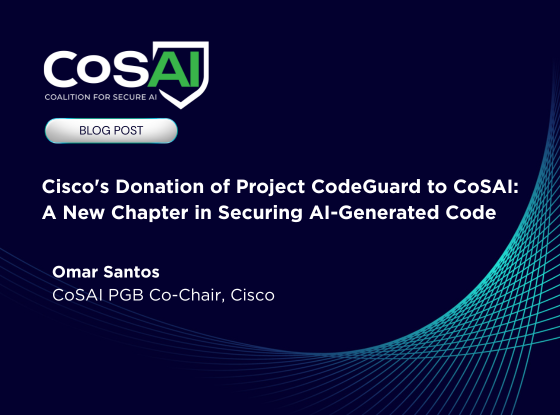 CoSAI
COALITION FOR SECURE AI

BLOG POST

Cisco's Donation of Project CodeGuard to CoSAI: A New Chapter in Securing AI-Generated Code

Omar Santos
CoSAI PGB Co-Chair, Cisco